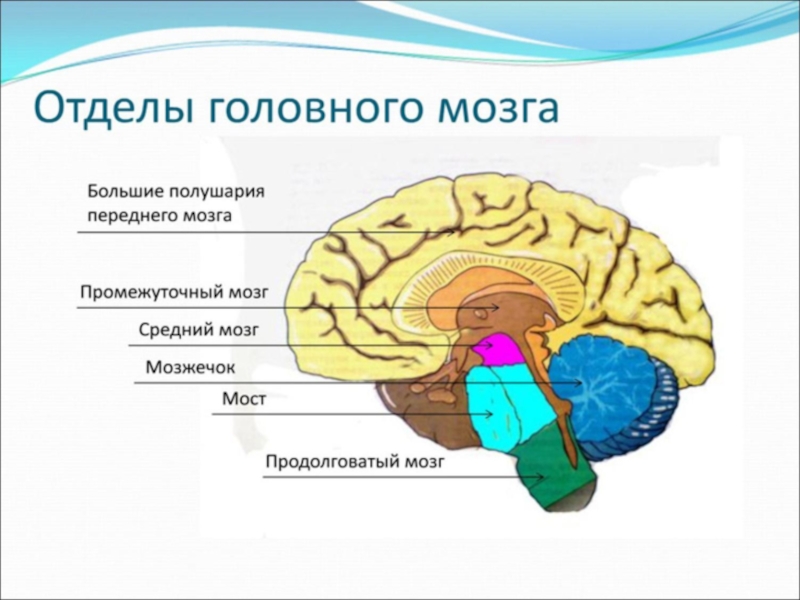 Отделы головного мозга

Большие полушария переднего мозга

Промежуточный мозг

Средний мозг

Мозжечок

Мост

Продолговатый мозг